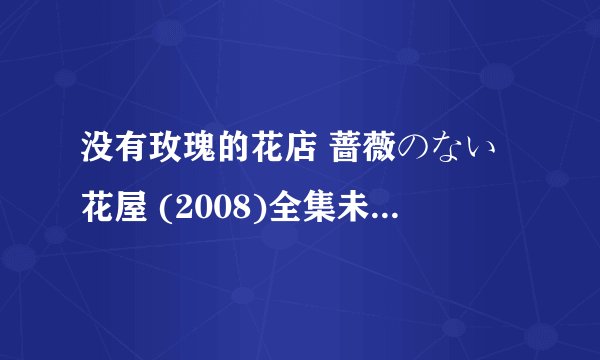 没有玫瑰的花店 薔薇のない花屋 (2008)全集未...